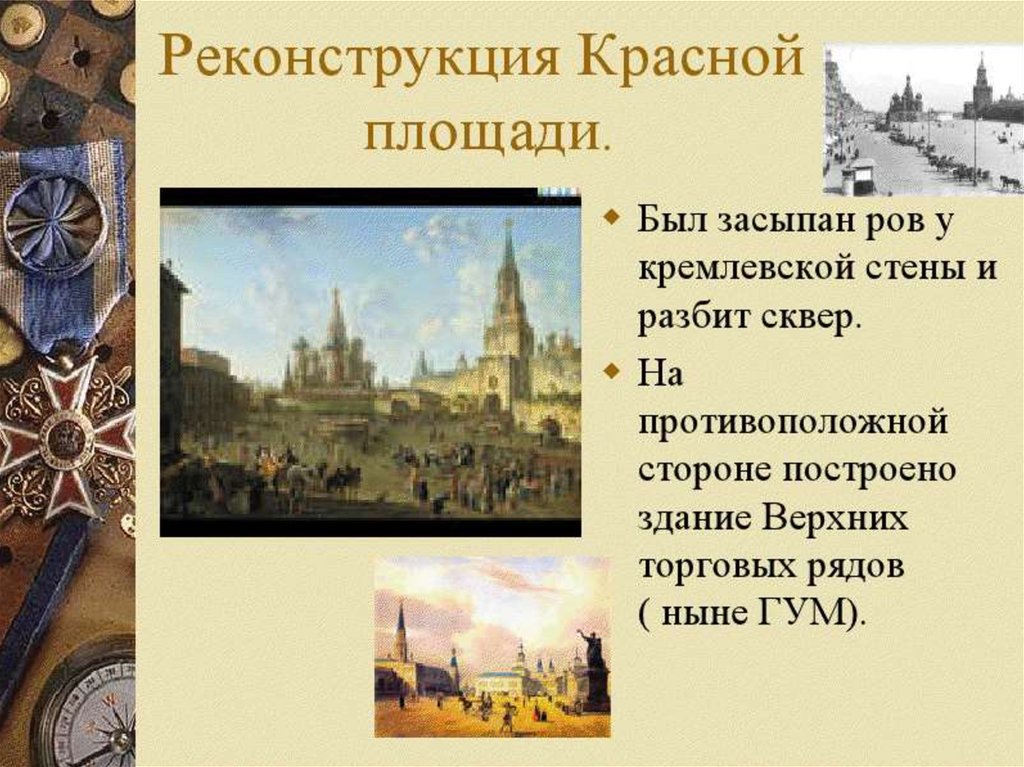 Реконструкция Красной площади.

Был засыпан ров у кремлевской стены и разбит сквер.

На противоположной стороне построено здание Верхних торговых рядов ( ныне ГУМ).